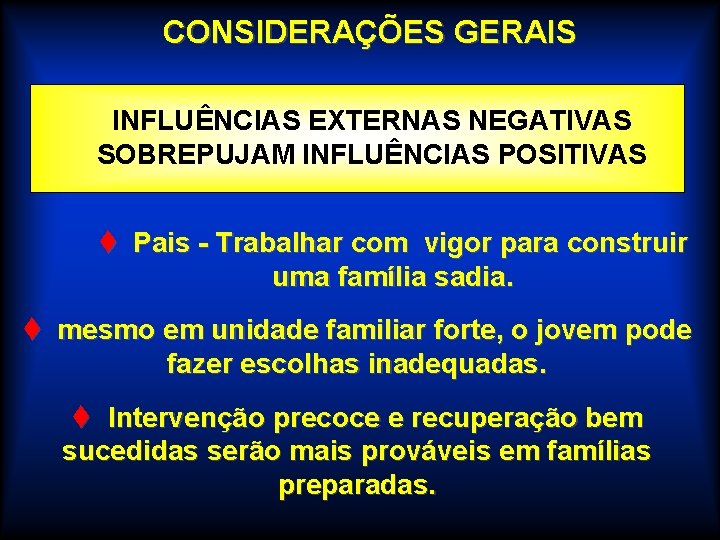 CONSIDERAÇÕES GERAIS

INFLUÊNCIAS EXTERNAS NEGATIVAS SOBREPUJAM INFLUÊNCIAS POSITIVAS

♦ Pais - Trabalhar com vigor para construir uma família sadia.

♦ mesmo em unidade familiar forte, o jovem pode fazer escolhas inadequadas.

♦ Intervenção precoce e recuperação bem sucedidas serão mais prováveis em famílias preparadas.